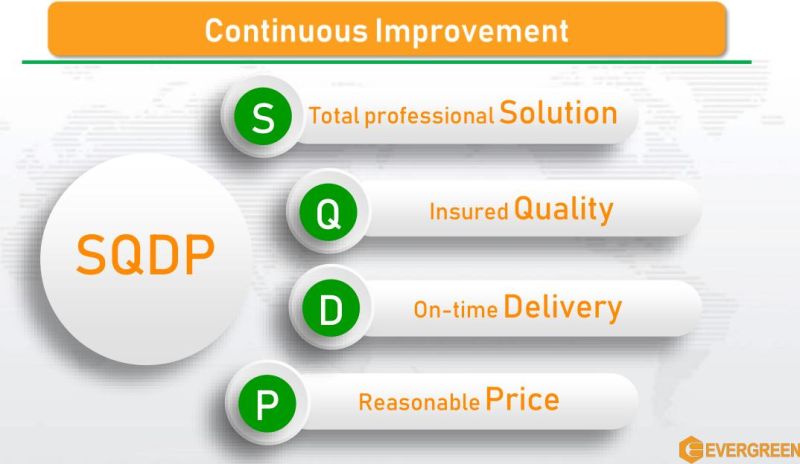 Continuous Improvement

SQDP

S Total professional Solution

Q Insured Quality

D On-time Delivery

P Reasonable Price

EVERGREEN